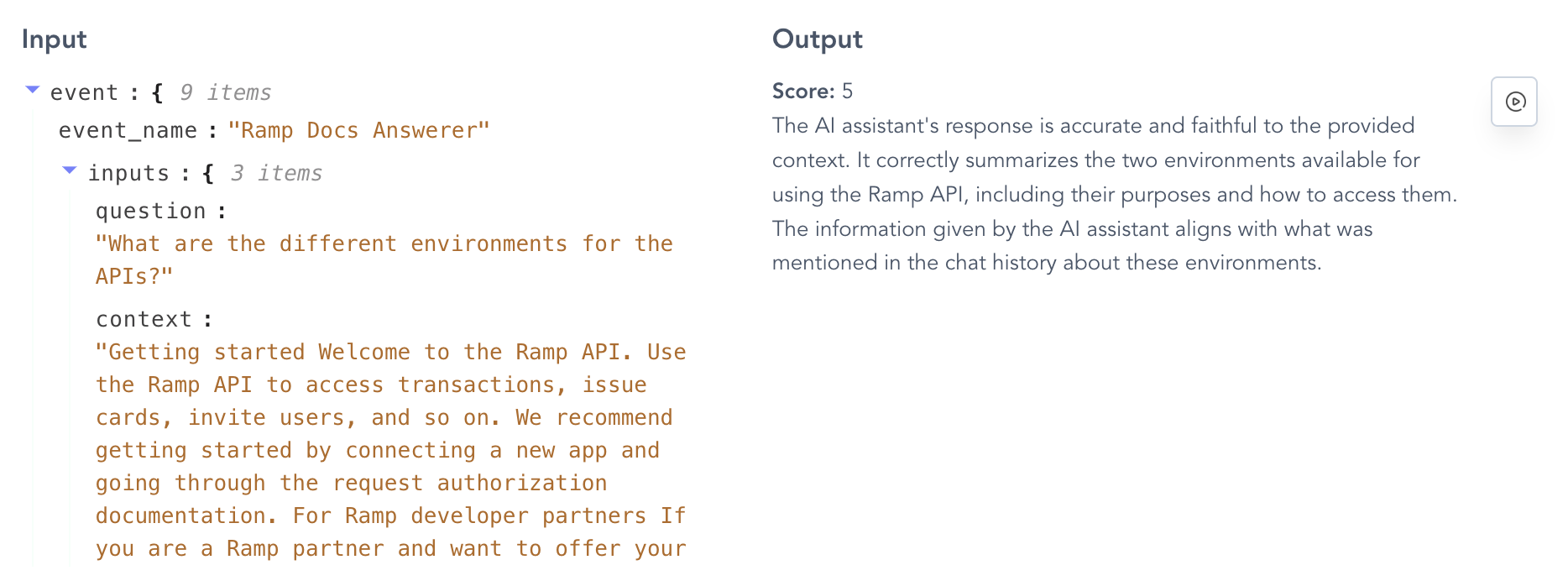 Input

event : { 9 items

event_name : "Ramp Docs Answerer"

inputs : { 3 items

question :
"What are the different environments for the APIs?"

context :
"Getting started Welcome to the Ramp API. Use the Ramp API to access transactions, issue cards, invite users, and so on. We recommend getting started by connecting a new app and going through the request authorization documentation. For Ramp developer partners If you are a Ramp partner and want to offer your

Output

Score: 5
The AI assistant's response is accurate and faithful to the provided context. It correctly summarizes the two environments available for using the Ramp API, including their purposes and how to access them. The information given by the AI assistant aligns with what was mentioned in the chat history about these environments.